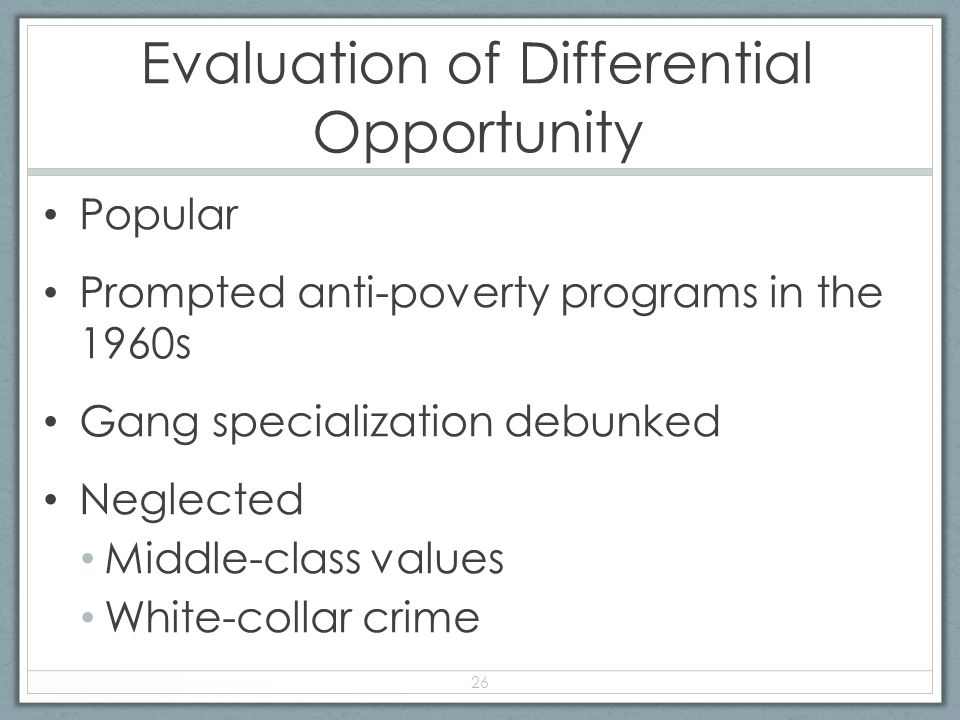 Evaluation of Differential Opportunity

• Popular

• Prompted anti-poverty programs in the 1960s

• Gang specialization debunked

• Neglected
 • Middle-class values
 • White-collar crime

26